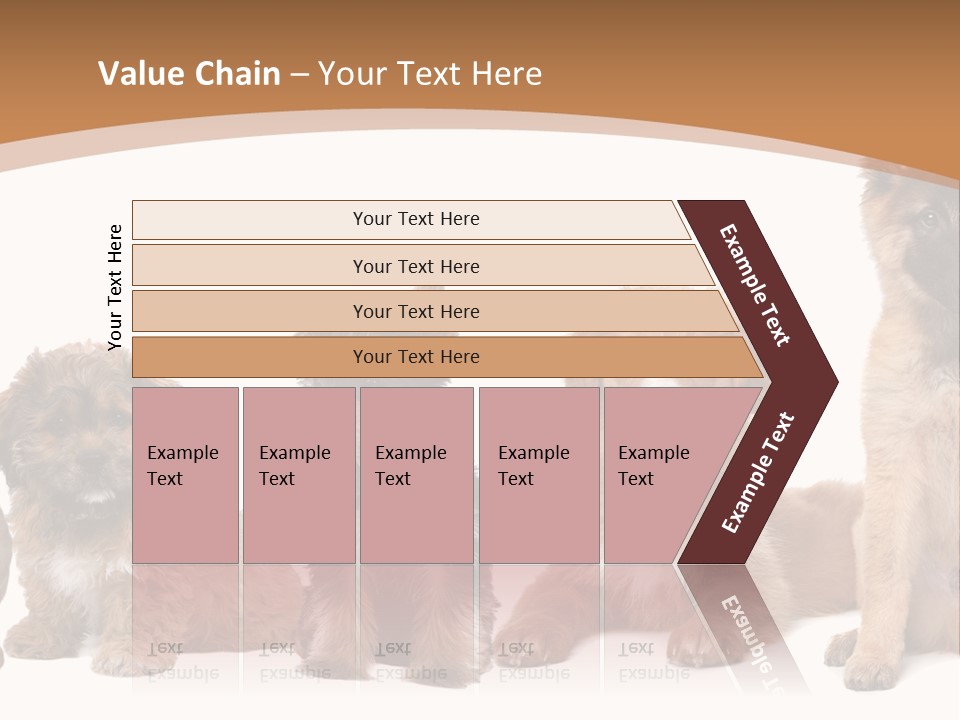 Value Chain – Your Text Here

Your Text Here

Your Text Here

Your Text Here

Your Text Here

Your Text Here

Example Text

Example Text

Example Text

Example Text

Example Text

Example Text

Example Text